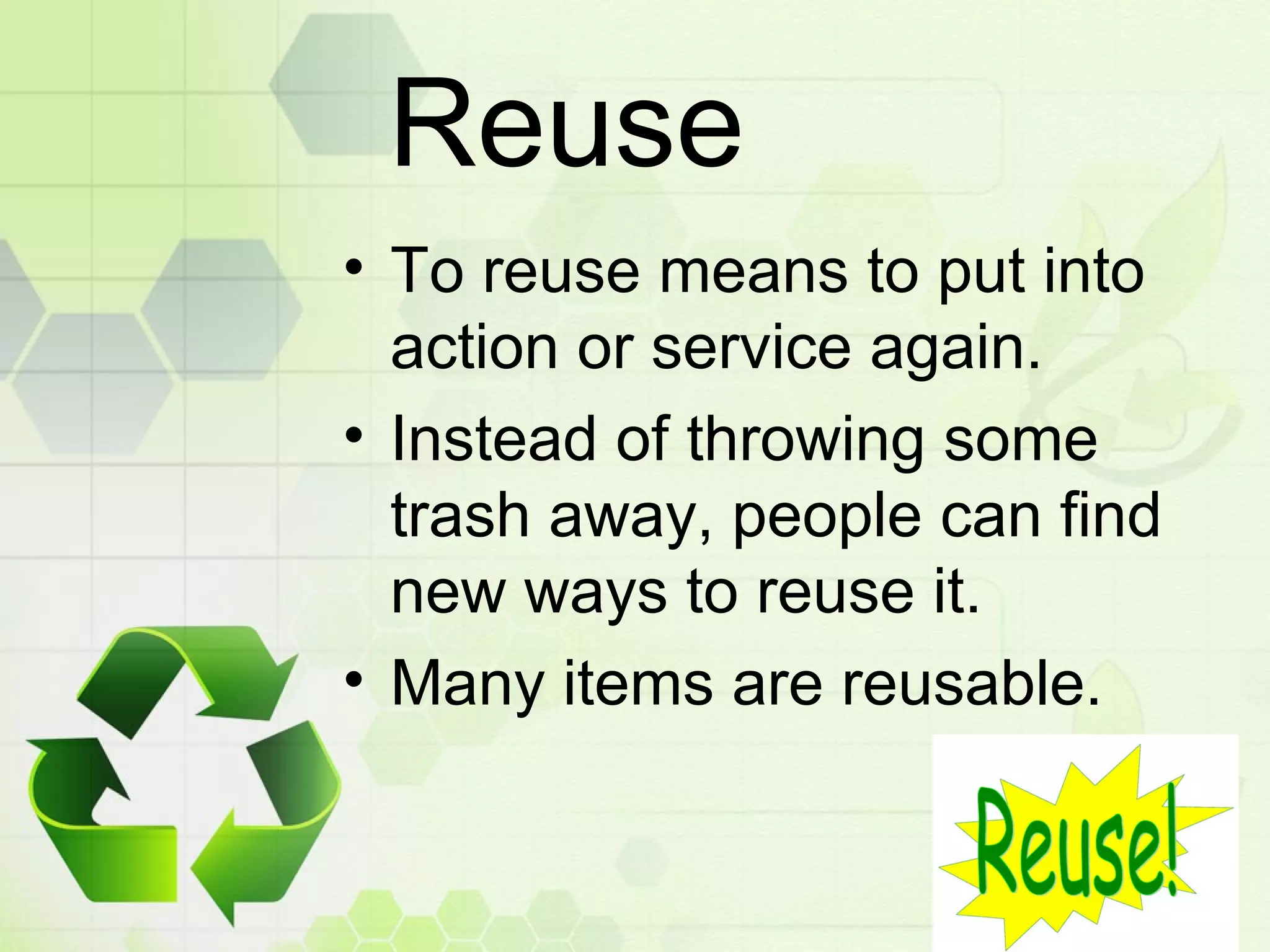 Reuse

• To reuse means to put into action or service again.
• Instead of throwing some trash away, people can find new ways to reuse it.
• Many items are reusable.

Reuse!